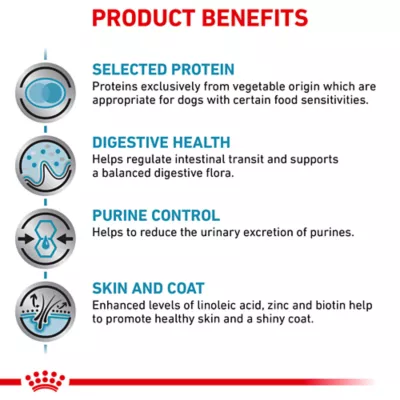 PRODUCT BENEFITS

SELECTED PROTEIN
Proteins exclusively from vegetable origin which are appropriate for dogs with certain food sensitivities.

DIGESTIVE HEALTH
Helps regulate intestinal transit and supports a balanced digestive flora.

PURINE CONTROL
Helps to reduce the urinary excretion of purines.

SKIN AND COAT
Enhanced levels of linoleic acid, zinc and biotin help to promote healthy skin and a shiny coat.